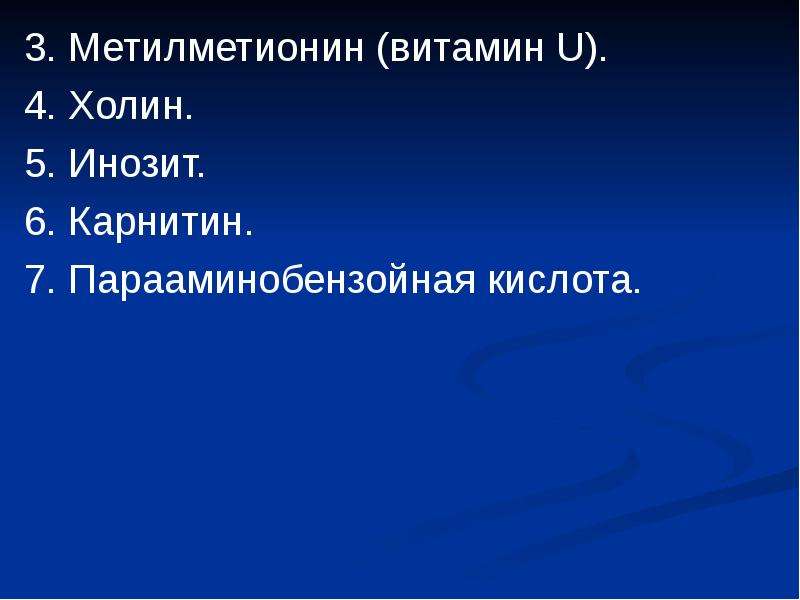 3. Метилметионин (витамин U).
4. Холин.
5. Инозит.
6. Карнитин.
7. Парааминобензойная кислота.